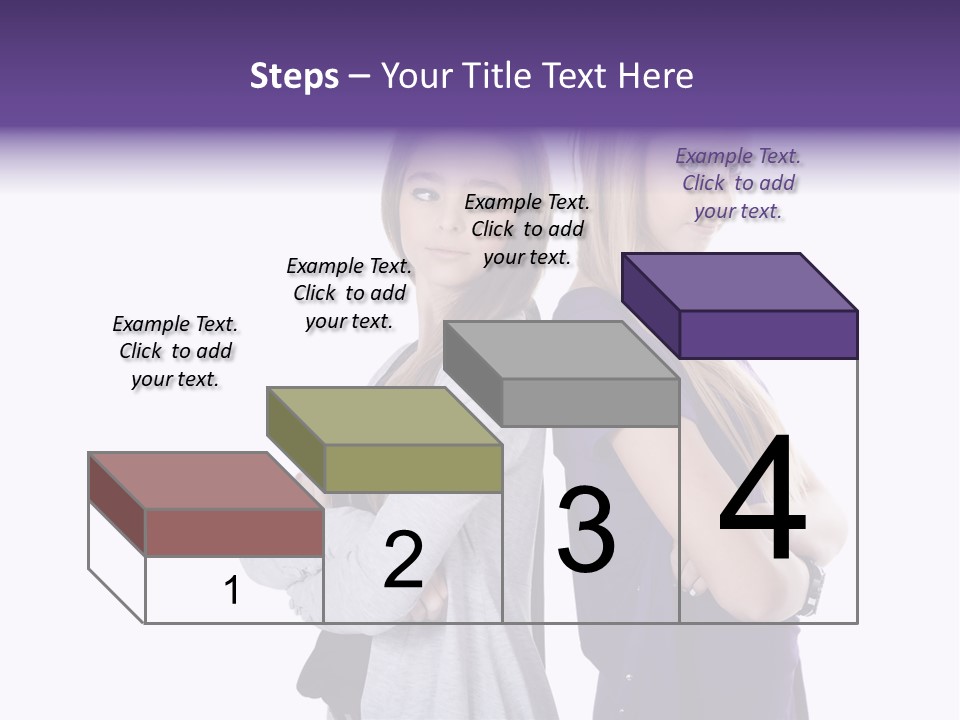 Steps – Your Title Text Here

Example Text. Click to add your text.

Example Text. Click to add your text.

Example Text. Click to add your text.

Example Text. Click to add your text.

1

2

3

4